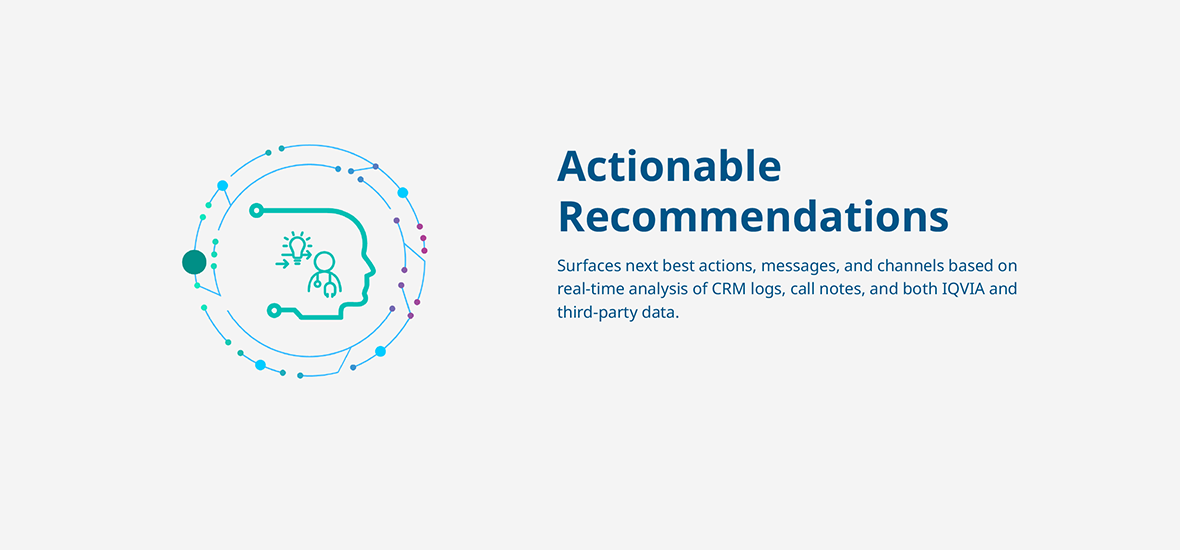 Actionable Recommendations

Surfaces next best actions, messages, and channels based on real-time analysis of CRM logs, call notes, and both IQVIA and third-party data.